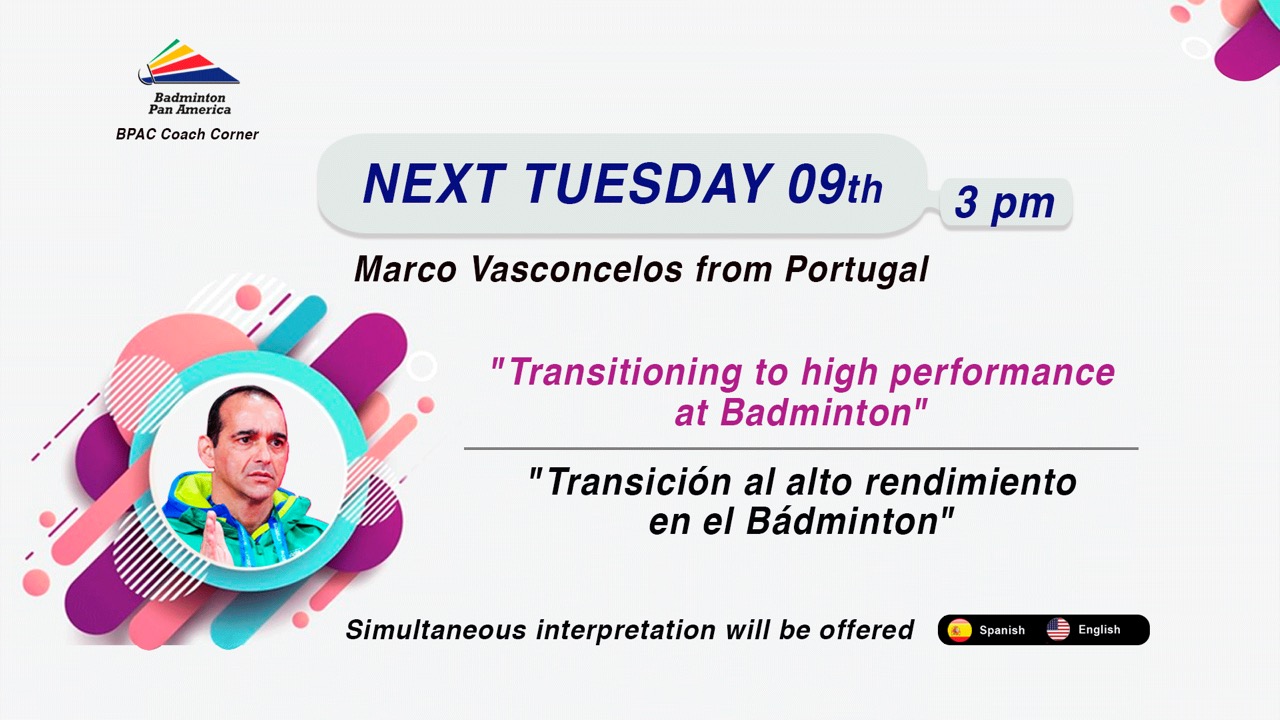 Badminton Pan America
BPAC Coach Corner

NEXT TUESDAY 09th

3 pm

Marco Vasconcelos from Portugal

"Transitioning to high performance at Badminton"

"Transición al alto rendimiento en el Bádminton"

Simultaneous interpretation will be offered

Spanish English